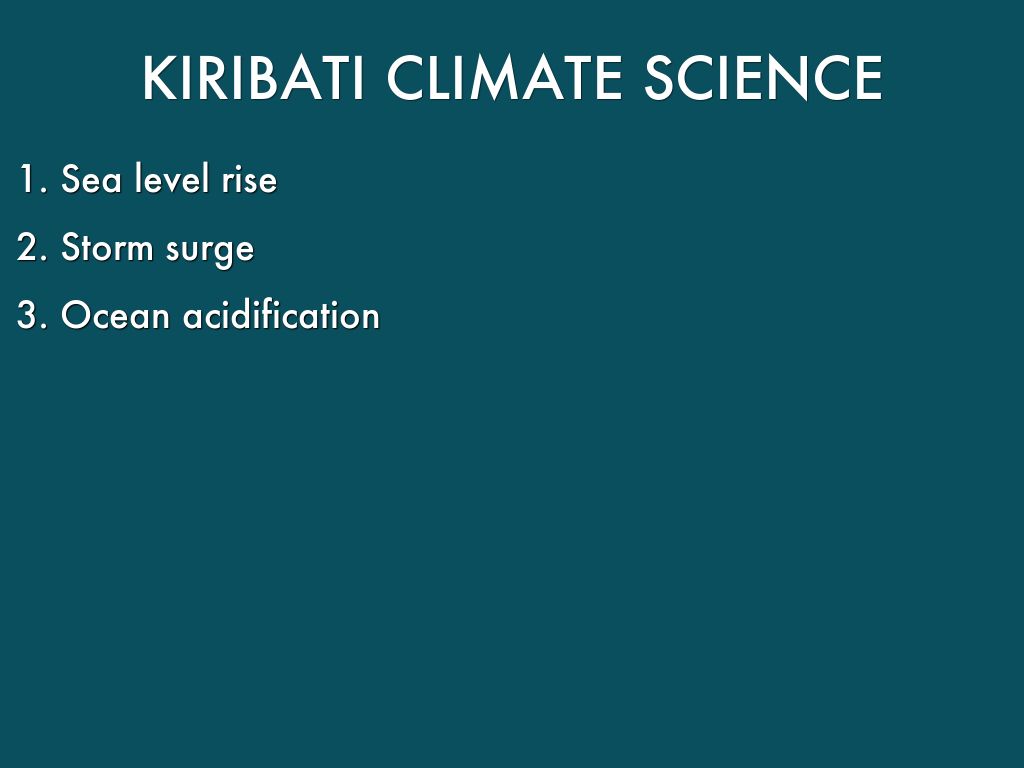 KIRIBATI CLIMATE SCIENCE

1. Sea level rise
2. Storm surge
3. Ocean acidification